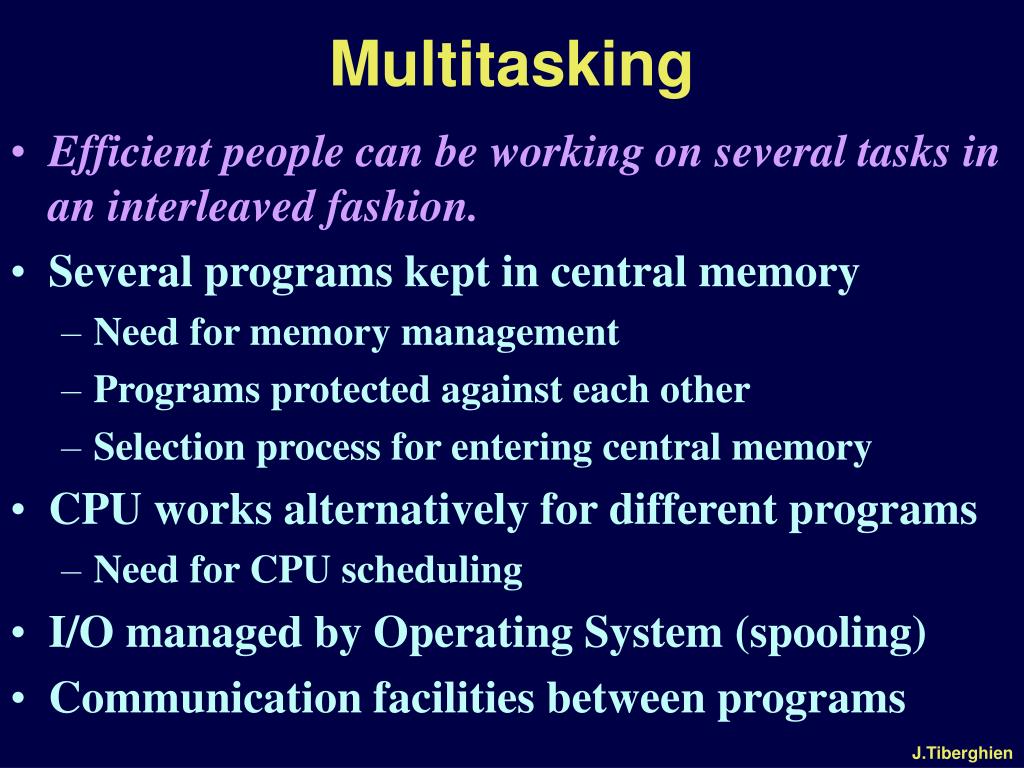 Multitasking

• Efficient people can be working on several tasks in an interleaved fashion.
• Several programs kept in central memory
  – Need for memory management
  – Programs protected against each other
  – Selection process for entering central memory
• CPU works alternatively for different programs
  – Need for CPU scheduling
• I/O managed by Operating System (spooling)
• Communication facilities between programs

J.Tiberghien